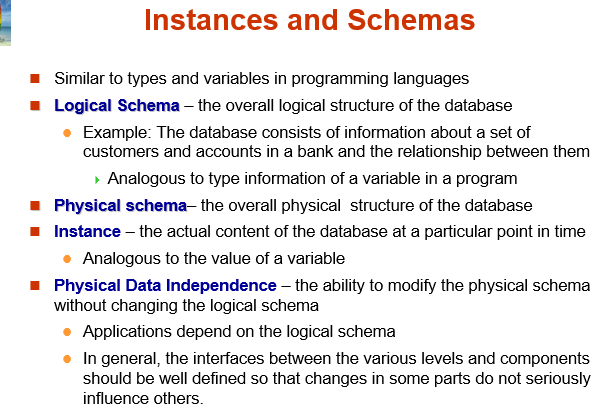 Instances and Schemas

Similar to types and variables in programming languages

Logical Schema – the overall logical structure of the database

Example: The database consists of information about a set of customers and accounts in a bank and the relationship between them

Analogous to type information of a variable in a program

Physical schema– the overall physical structure of the database

Instance – the actual content of the database at a particular point in time

Analogous to the value of a variable

Physical Data Independence – the ability to modify the physical schema without changing the logical schema

Applications depend on the logical schema

In general, the interfaces between the various levels and components should be well defined so that changes in some parts do not seriously influence others.